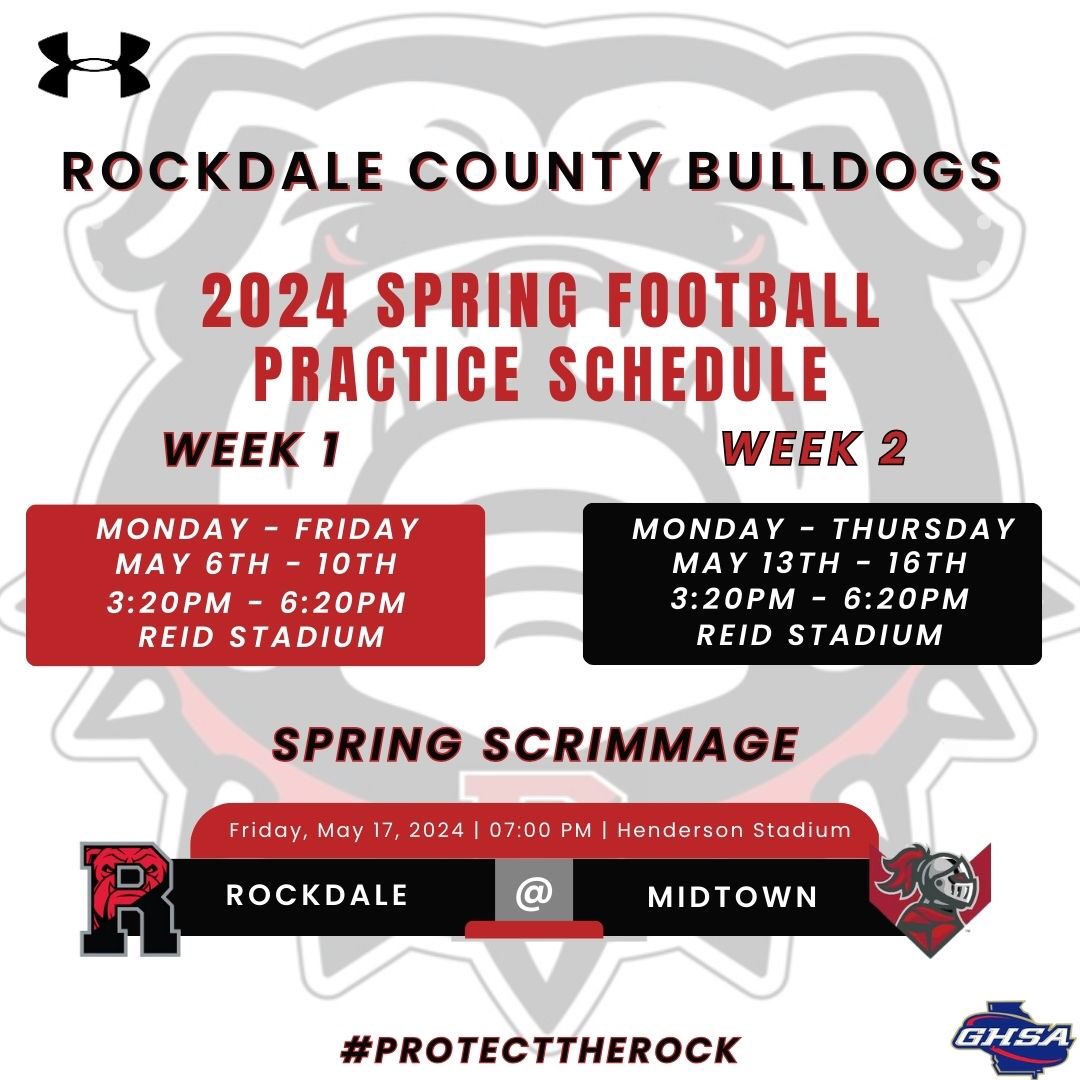 ROCKDALE COUNTY BULLDOGS

2024 SPRING FOOTBALL PRACTICE SCHEDULE

WEEK 1

MONDAY - FRIDAY
MAY 6TH - 10TH
3:20PM - 6:20PM
REID STADIUM

WEEK 2

MONDAY - THURSDAY
MAY 13TH - 16TH
3:20PM - 6:20PM
REID STADIUM

SPRING SCRIMMAGE

Friday, May 17, 2024 | 07:00 PM | Henderson Stadium

R

ROCKDALE @ MIDTOWN

#PROTECTTHEROCK

GHSA